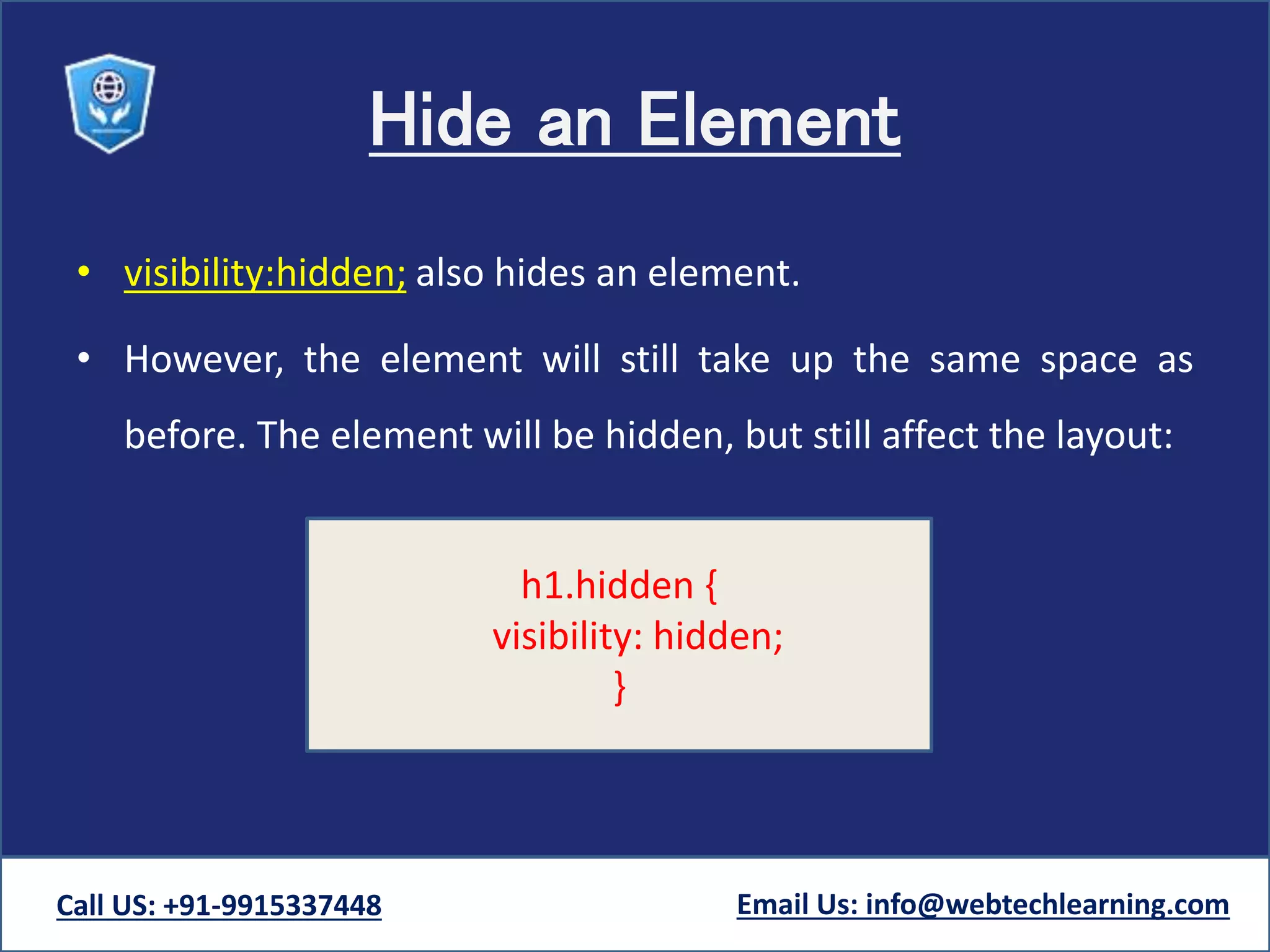 Hide an Element

• visibility:hidden; also hides an element.

• However, the element will still take up the same space as before. The element will be hidden, but still affect the layout:

h1.hidden {
visibility: hidden;
}

Call US: +91-9915337448

Email Us: info@webtechlearning.com